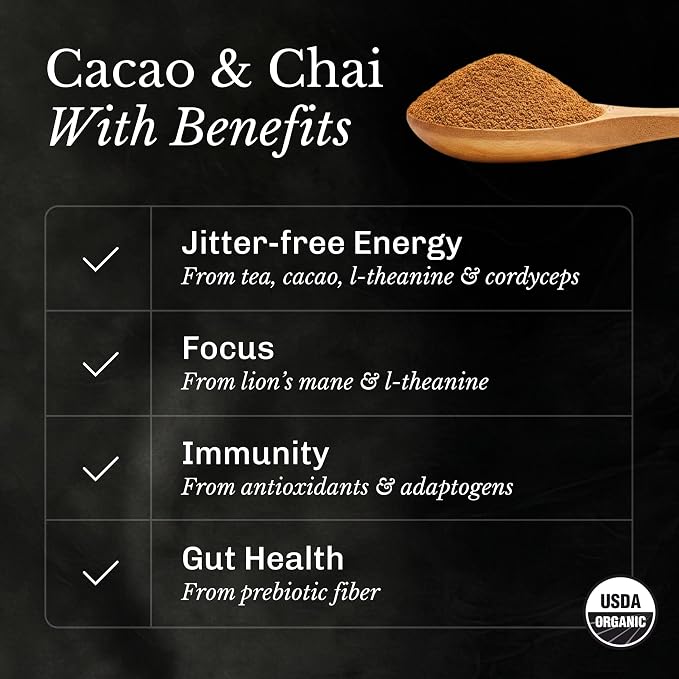 Cacao & Chai
With Benefits

✓ Jitter-free Energy
From tea, cacao, l-theanine & cordyceps

✓ Focus
From lion's mane & l-theanine

✓ Immunity
From antioxidants & adaptogens

✓ Gut Health
From prebiotic fiber

USDA
ORGANIC